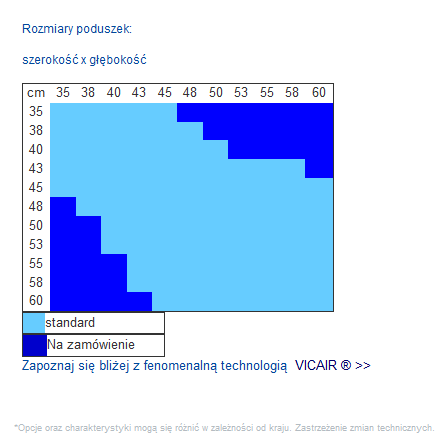 Rozmiary poduszek:

szerokość x głębokość

| cm | 35 | 38 | 40 | 43 | 45 | 48 | 50 | 53 | 55 | 58 | 60 |
|---|---|---|---|---|---|---|---|---|---|---|---|
| 35 | | | | | | | | | | | |
| 38 | | | | | | | | | | | |
| 40 | | | | | | | | | | | |
| 43 | | | | | | | | | | | |
| 45 | | | | | | | | | | | |
| 48 | | | | | | | | | | | |
| 50 | | | | | | | | | | | |
| 53 | | | | | | | | | | | |
| 55 | | | | | | | | | | | |
| 58 | | | | | | | | | | | |
| 60 | | | | | | | | | | | |

standard

Na zamówienie

Zapoznaj się bliżej z fenomenalną technologią VICAIR ® >>

*Opcje oraz charakterystyki mogą się różnić w zależności od kraju. Zastrzeżenie zmian technicznych.